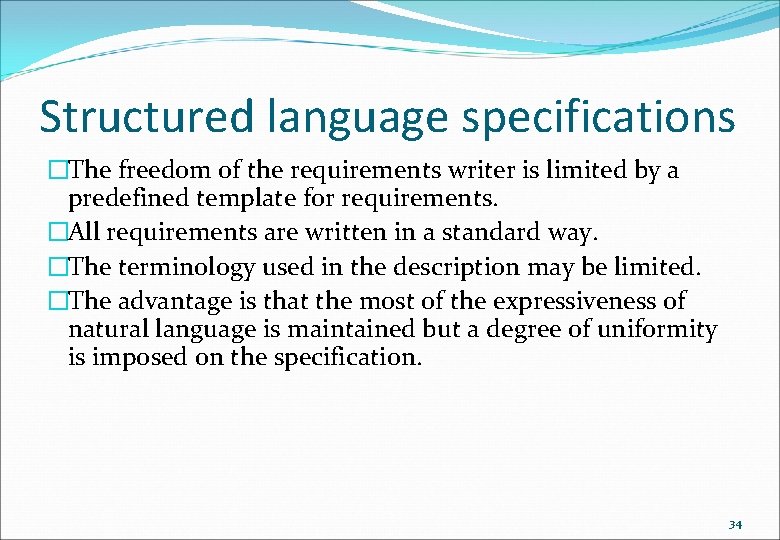 Structured language specifications

□The freedom of the requirements writer is limited by a predefined template for requirements.

□All requirements are written in a standard way.

□The terminology used in the description may be limited.

□The advantage is that the most of the expressiveness of natural language is maintained but a degree of uniformity is imposed on the specification.

34